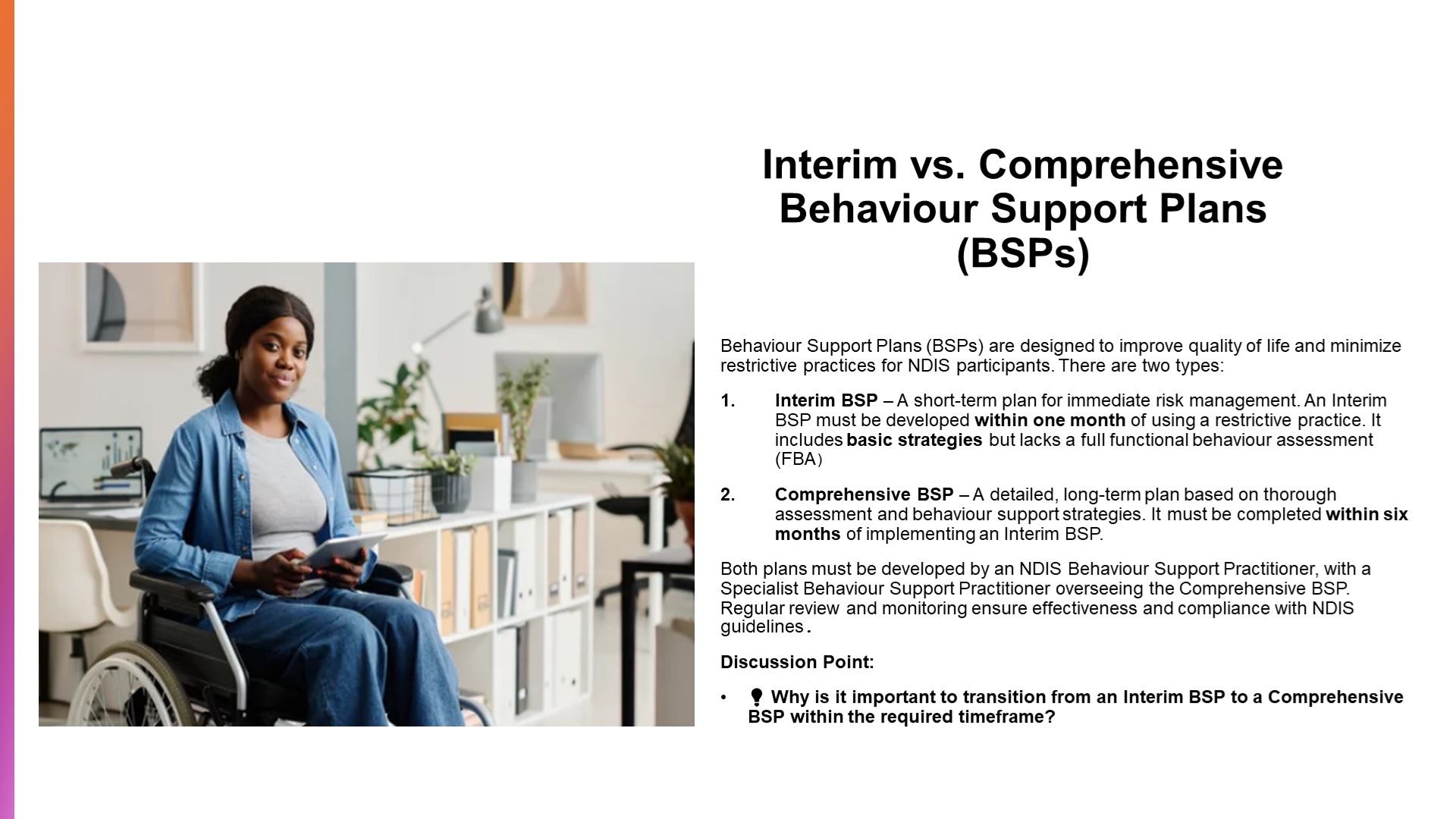 Interim vs. Comprehensive Behaviour Support Plans (BSPs)

Behaviour Support Plans (BSPs) are designed to improve quality of life and minimize restrictive practices for NDIS participants. There are two types:

1. Interim BSP – A short-term plan for immediate risk management. An Interim BSP must be developed within one month of using a restrictive practice. It includes basic strategies but lacks a full functional behaviour assessment (FBA)

2. Comprehensive BSP – A detailed, long-term plan based on thorough assessment and behaviour support strategies. It must be completed within six months of implementing an Interim BSP.

Both plans must be developed by an NDIS Behaviour Support Practitioner, with a Specialist Behaviour Support Practitioner overseeing the Comprehensive BSP. Regular review and monitoring ensure effectiveness and compliance with NDIS guidelines.

Discussion Point:

• 💡 Why is it important to transition from an Interim BSP to a Comprehensive BSP within the required timeframe?